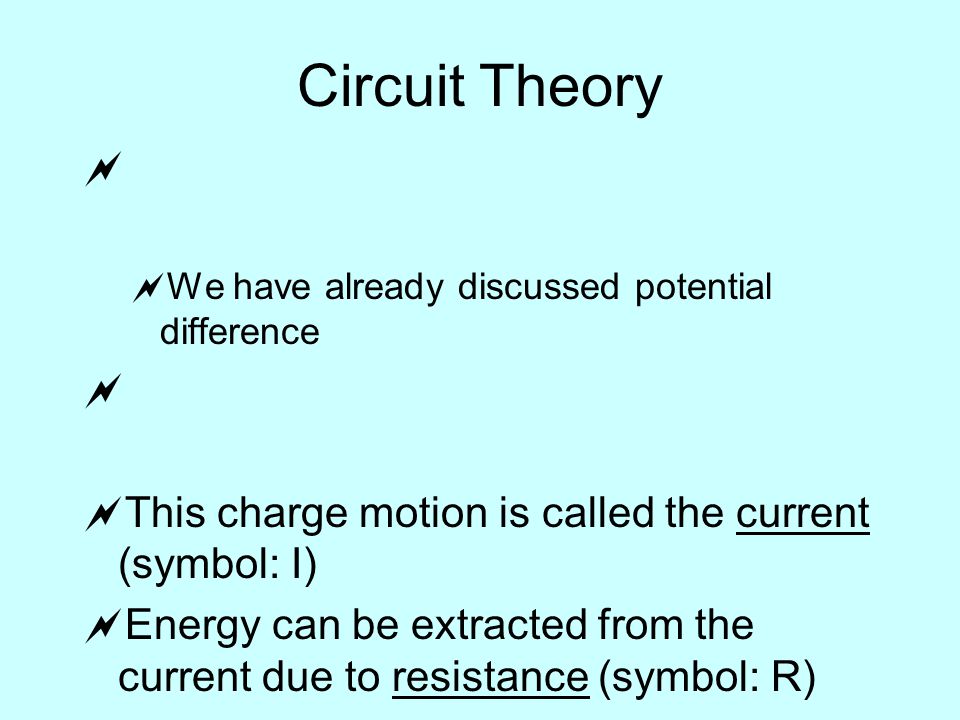 Circuit Theory

We have already discussed potential difference

This charge motion is called the current (symbol: I)

Energy can be extracted from the current due to resistance (symbol: R)